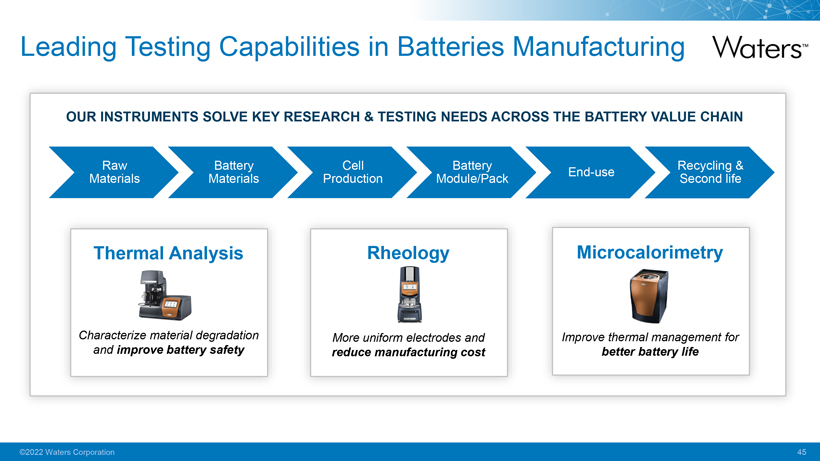 Leading Testing Capabilities in Batteries Manufacturing

Waters™

OUR INSTRUMENTS SOLVE KEY RESEARCH & TESTING NEEDS ACROSS THE BATTERY VALUE CHAIN

Raw Materials

Battery Materials

Cell Production

Battery Module/Pack

End-use

Recycling & Second life

Thermal Analysis

Characterize material degradation and improve battery safety

Rheology

More uniform electrodes and reduce manufacturing cost

Microcalorimetry

Improve thermal management for better battery life

©2022 Waters Corporation

45